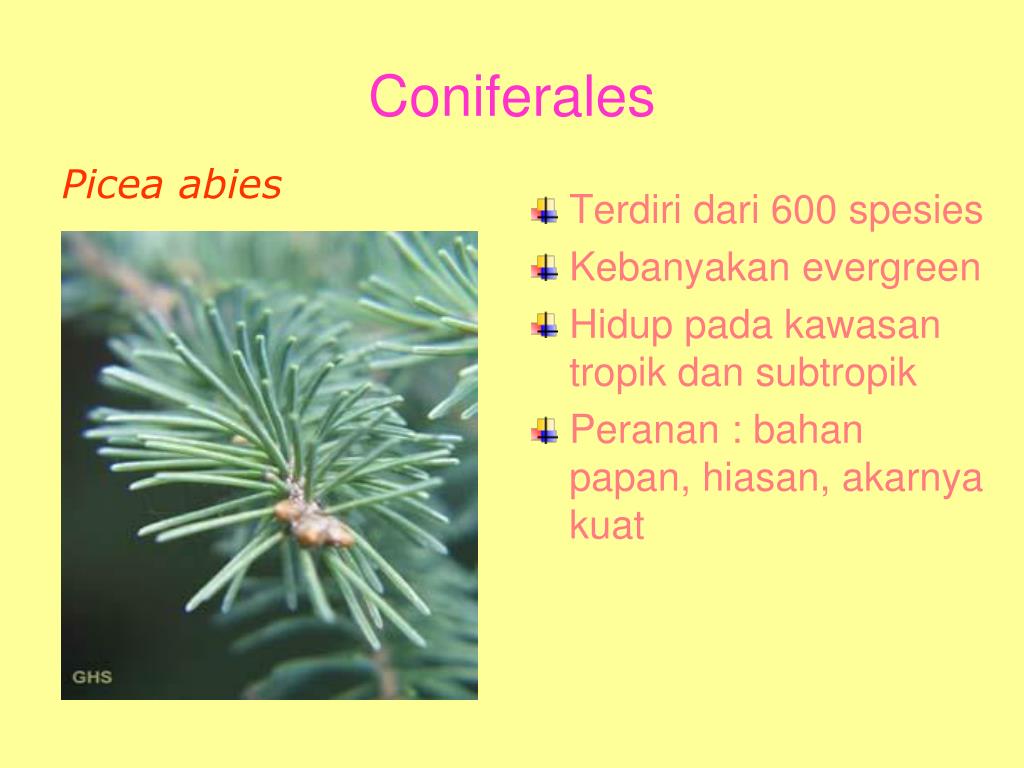 Coniferales

Picea abies

GHS

Terdiri dari 600 spesies

Kebanyakan evergreen

Hidup pada kawasan tropik dan subtropik

Peranan : bahan papan, hiasan, akarnya kuat